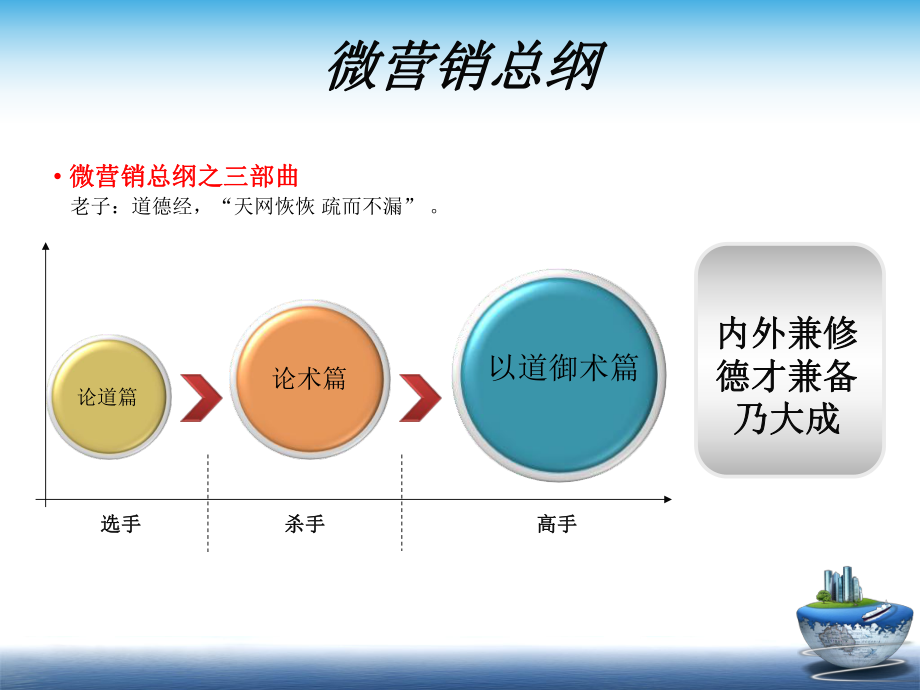 微营销总纲

• 微营销总纲之三部曲
老子：道德经，“天网恢恢 疏而不漏”。

论道篇

论术篇

以道御术篇

内外兼修
德才兼备
乃大成

选手

杀手

高手